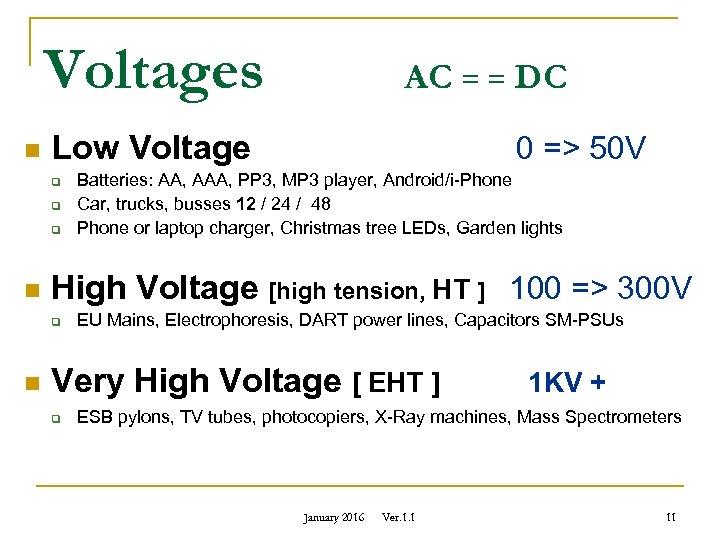 Voltages AC = = DC

Low Voltage 0 => 50V

Batteries: AA, AAA, PP3, MP3 player, Android/i-Phone

Car, trucks, busses 12 / 24 / 48

Phone or laptop charger, Christmas tree LEDs, Garden lights

High Voltage [high tension, HT ] 100 => 300V

EU Mains, Electrophoresis, DART power lines, Capacitors SM-PSUs

Very High Voltage [ EHT ] 1KV +

ESB pylons, TV tubes, photocopiers, X-Ray machines, Mass Spectrometers

January 2016 Ver.1.1

11